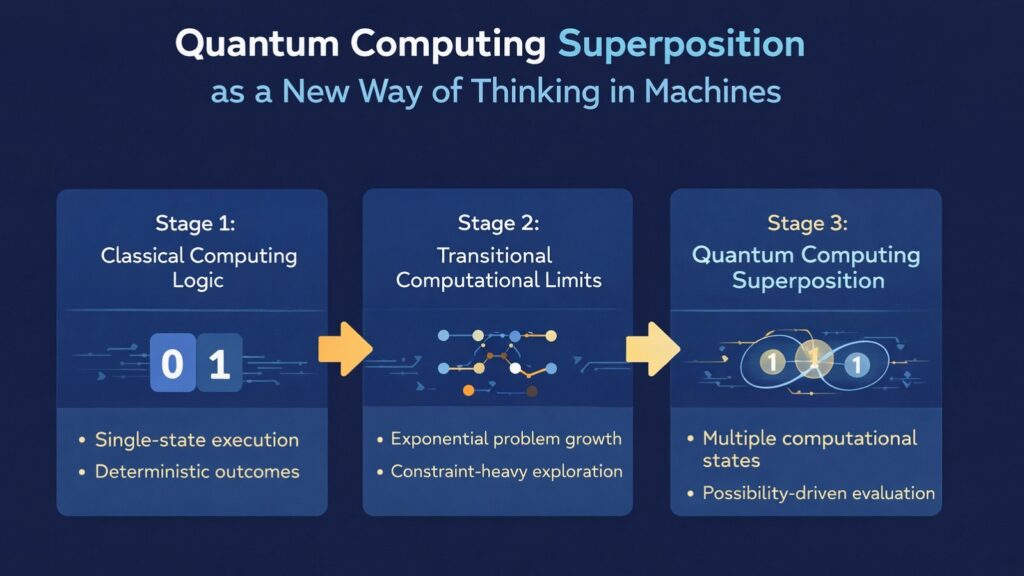 Quantum Computing Superposition
as a New Way of Thinking in Machines

Stage 1:
Classical Computing Logic

0 1

• Single-state execution
• Deterministic outcomes

Stage 2:
Transitional Computational Limits

• Exponential problem growth
• Constraint-heavy exploration

Stage 3:
Quantum Computing Superposition

1 1 1

• Multiple computational states
• Possibility-driven evaluation